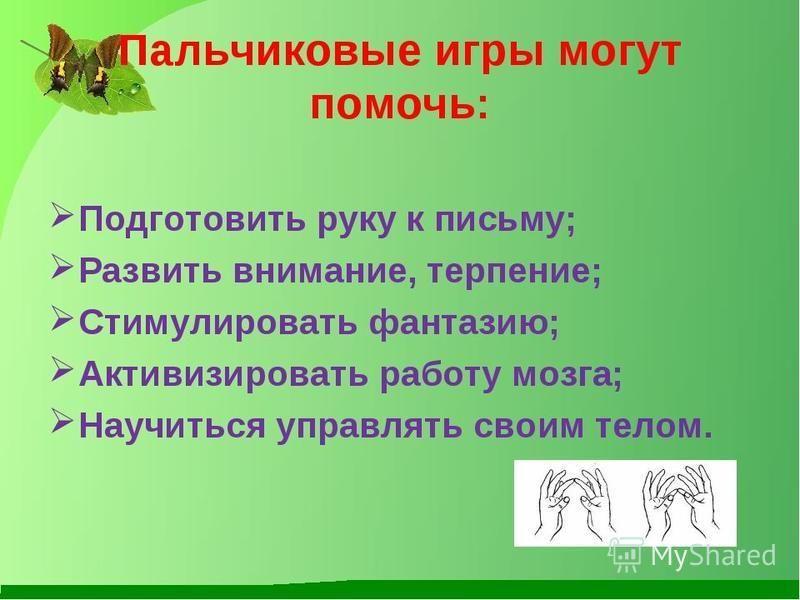 Пальчиковые игры могут помочь:

➢ Подготовить руку к письму;
➢ Развить внимание, терпение;
➢ Стимулировать фантазию;
➢ Активизировать работу мозга;
➢ Научиться управлять своим телом.

MyShared